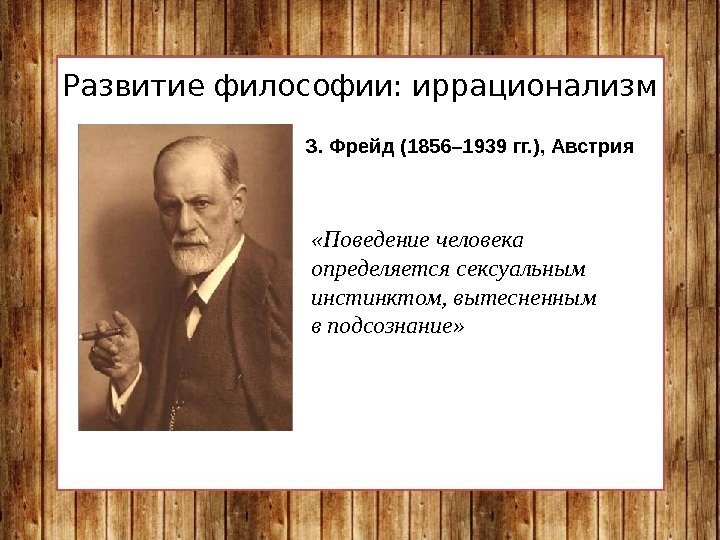 Развитие философии: иррационализм

З. Фрейд (1856–1939 гг.), Австрия

«Поведение человека определяется сексуальным инстинктом, вытесненным в подсознание»